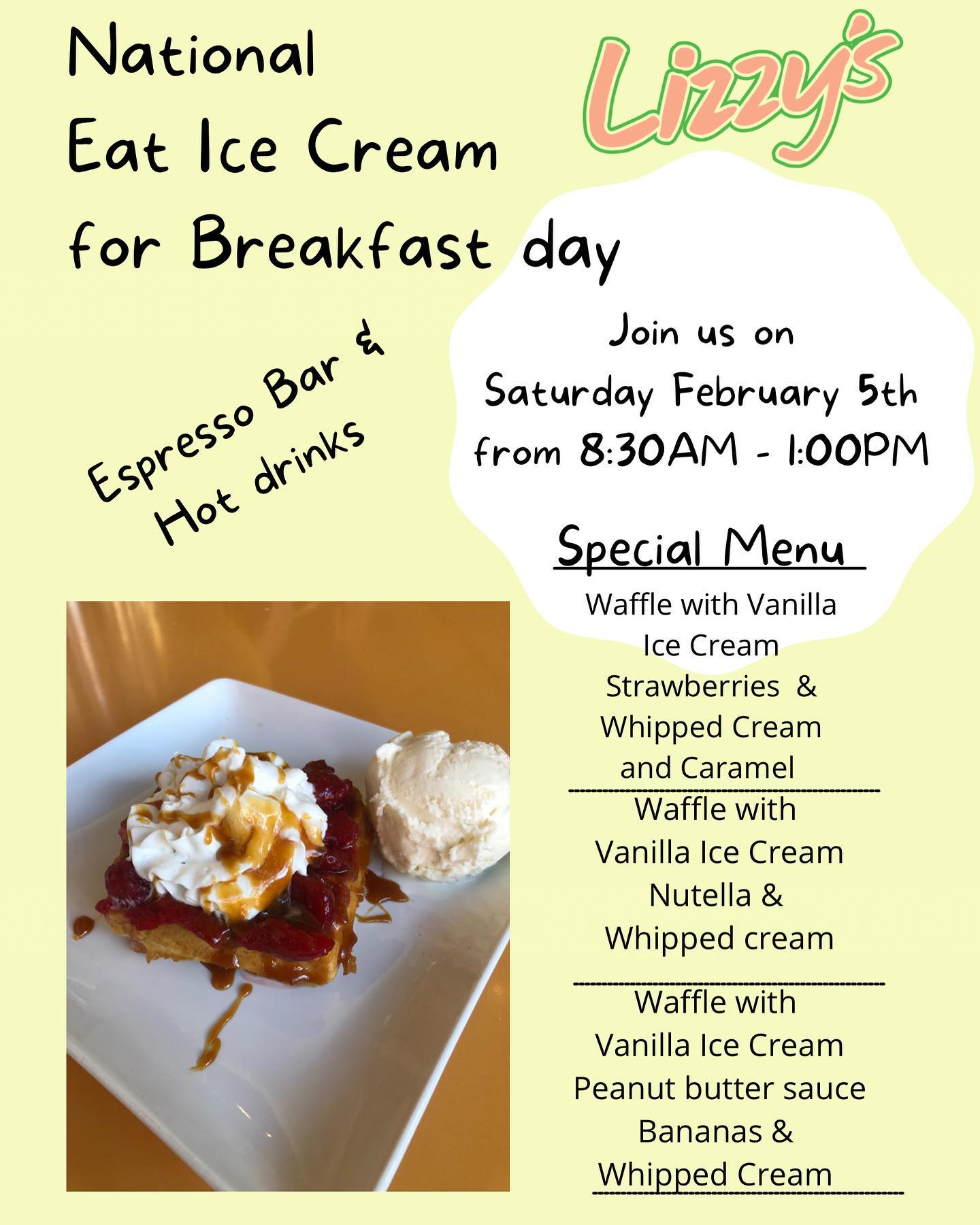 National
Eat Ice Cream
for Breakfast day

Lizzy's

Espresso Bar &
Hot drinks

Join us on
Saturday February 5th
from 8:30AM - 1:00PM

Special Menu

Waffle with Vanilla
Ice Cream
Strawberries &
Whipped Cream
and Caramel

Waffle with
Vanilla Ice Cream
Nutella &
Whipped cream

Waffle with
Vanilla Ice Cream
Peanut butter sauce
Bananas &
Whipped Cream